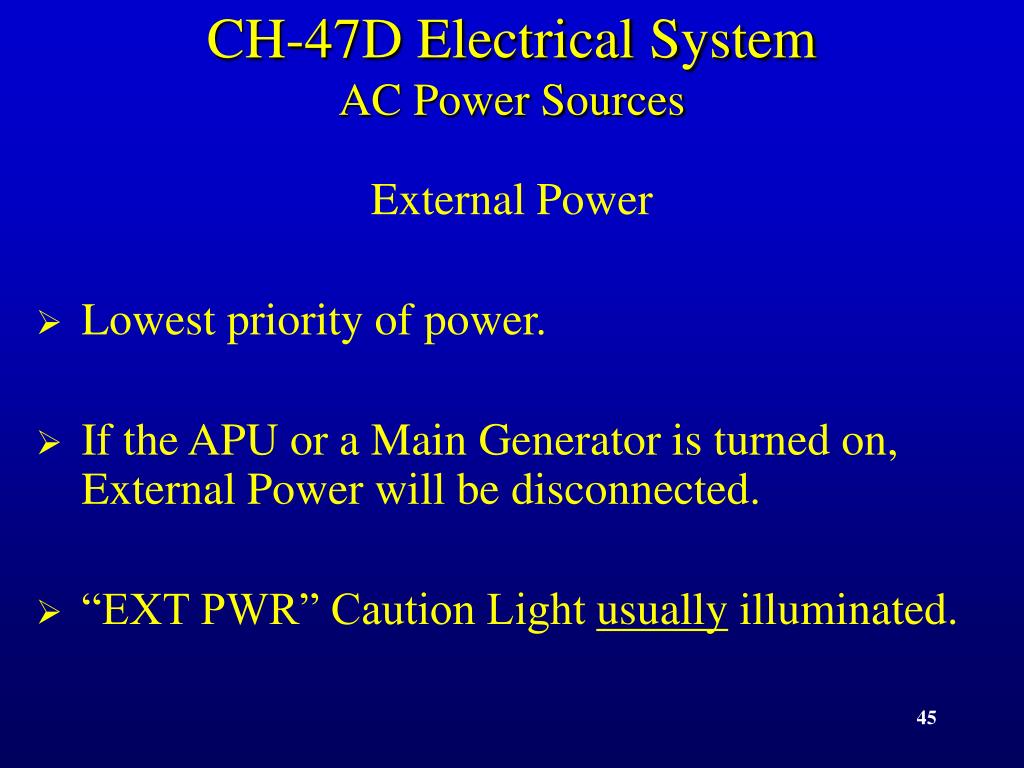 CH-47D Electrical System
AC Power Sources

External Power

➢ Lowest priority of power.

➢ If the APU or a Main Generator is turned on, External Power will be disconnected.

➢ “EXT PWR” Caution Light usually illuminated.

45